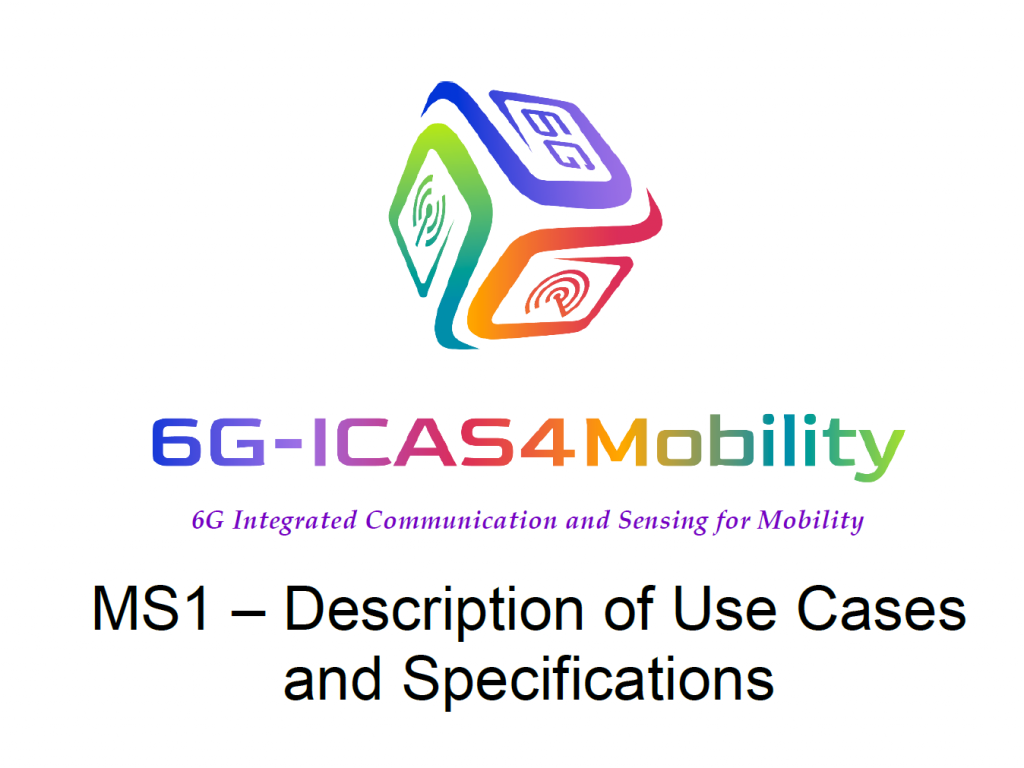 6G

6G-ICAS4Mobility

6G Integrated Communication and Sensing for Mobility

MS1 – Description of Use Cases and Specifications